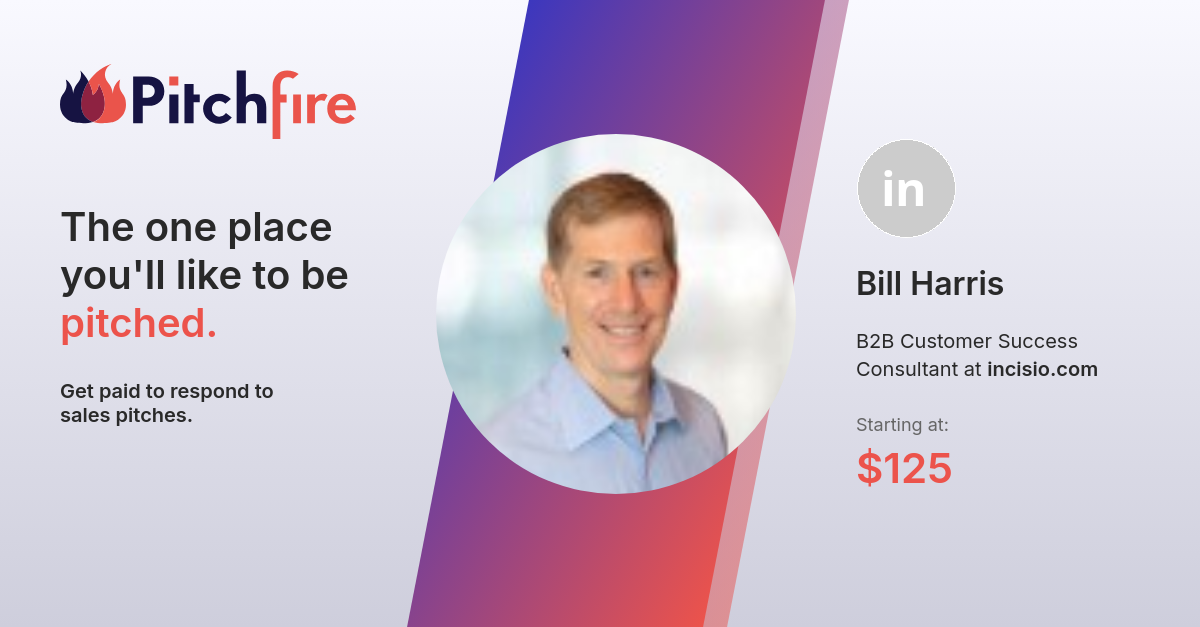 Pitchfire

The one place you'll like to be pitched.

Get paid to respond to sales pitches.

in

Bill Harris

B2B Customer Success Consultant at incisio.com

Starting at:

$125